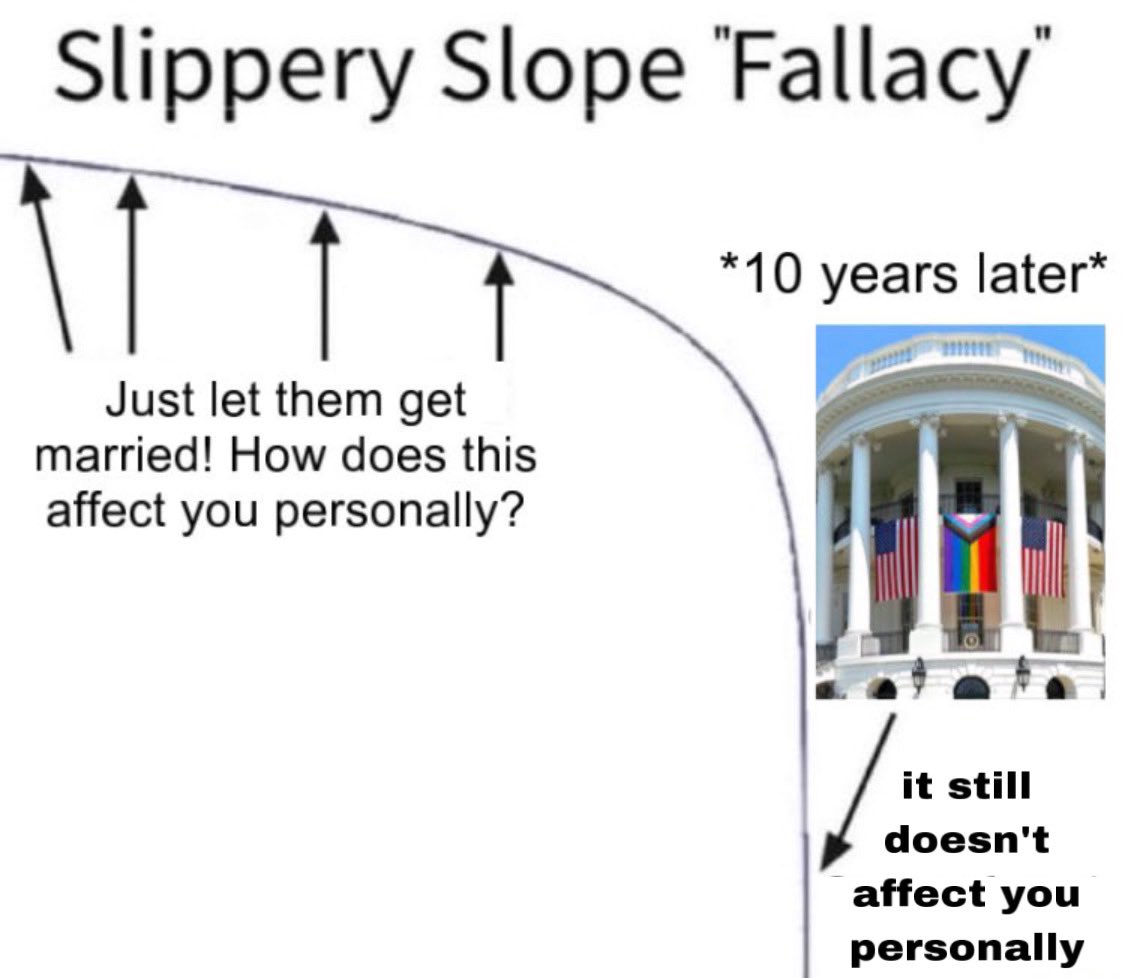 Slippery Slope "Fallacy"

Just let them get married! How does this affect you personally?

*10 years later*

it still doesn't affect you personally